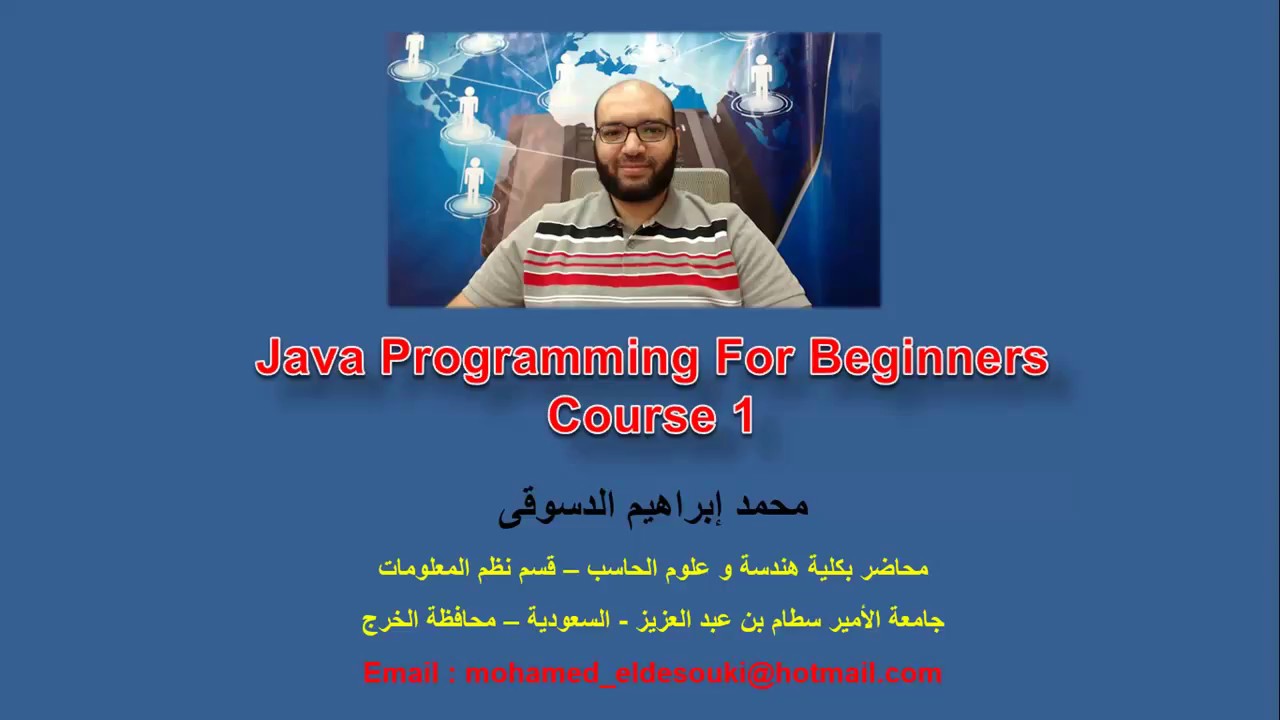 Java Programming For Beginners
Course 1

محمد إبراهيم الدسوقى

محاضر بكلية هندسة و علوم الحاسب – قسم نظم المعلومات

جامعة الأمير سطام بن عبد العزيز - السعودية – محافظة الخرج

Email : mohamed_eldesouki@hotmail.com